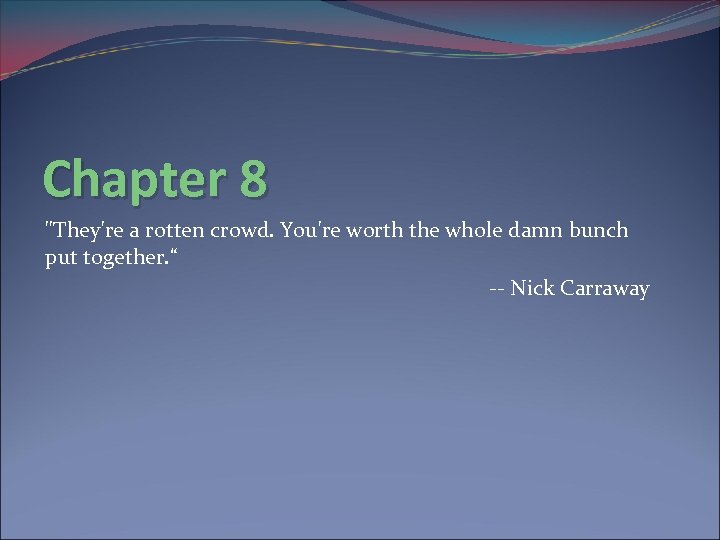 Chapter 8

"They're a rotten crowd. You're worth the whole damn bunch put together.“

-- Nick Carraway